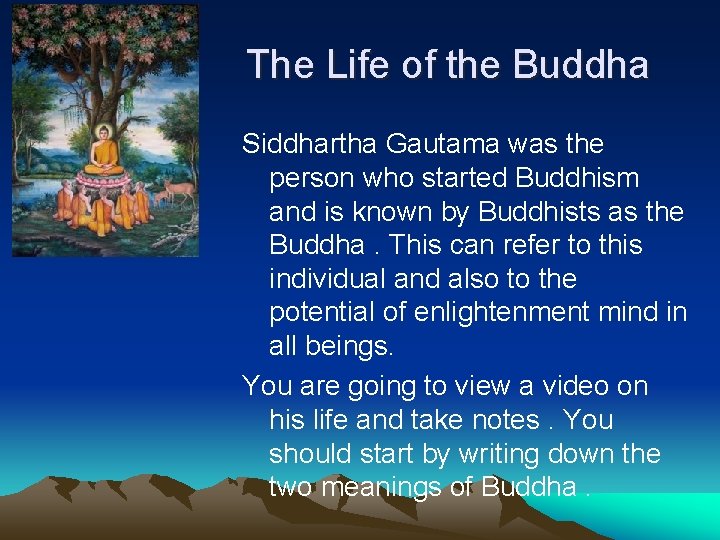 The Life of the Buddha

Siddhartha Gautama was the person who started Buddhism and is known by Buddhists as the Buddha . This can refer to this individual and also to the potential of enlightenment mind in all beings.

You are going to view a video on his life and take notes . You should start by writing down the two meanings of Buddha .